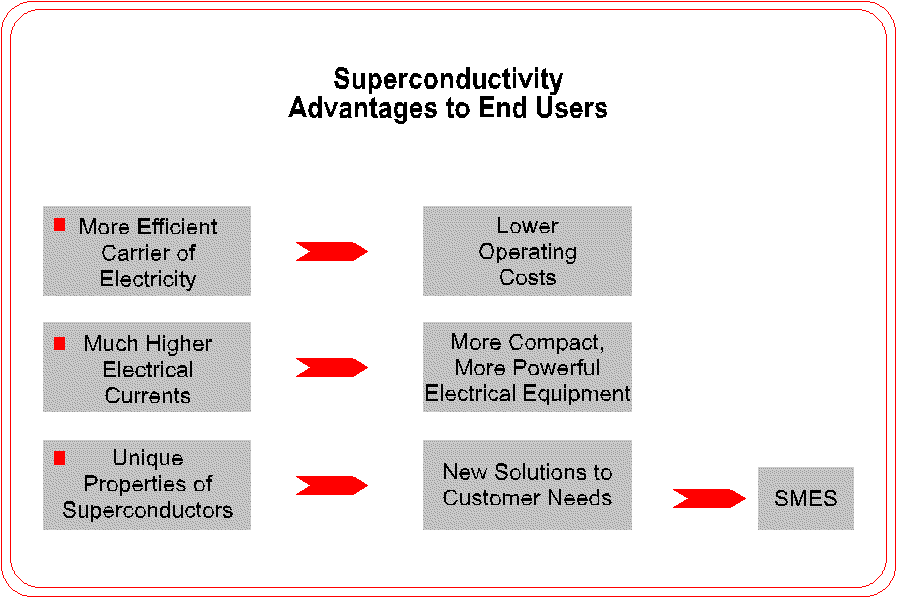 Superconductivity
Advantages to End Users

More Efficient Carrier of Electricity

Lower Operating Costs

Much Higher Electrical Currents

More Compact, More Powerful Electrical Equipment

Unique Properties of Superconductors

New Solutions to Customer Needs

SMES